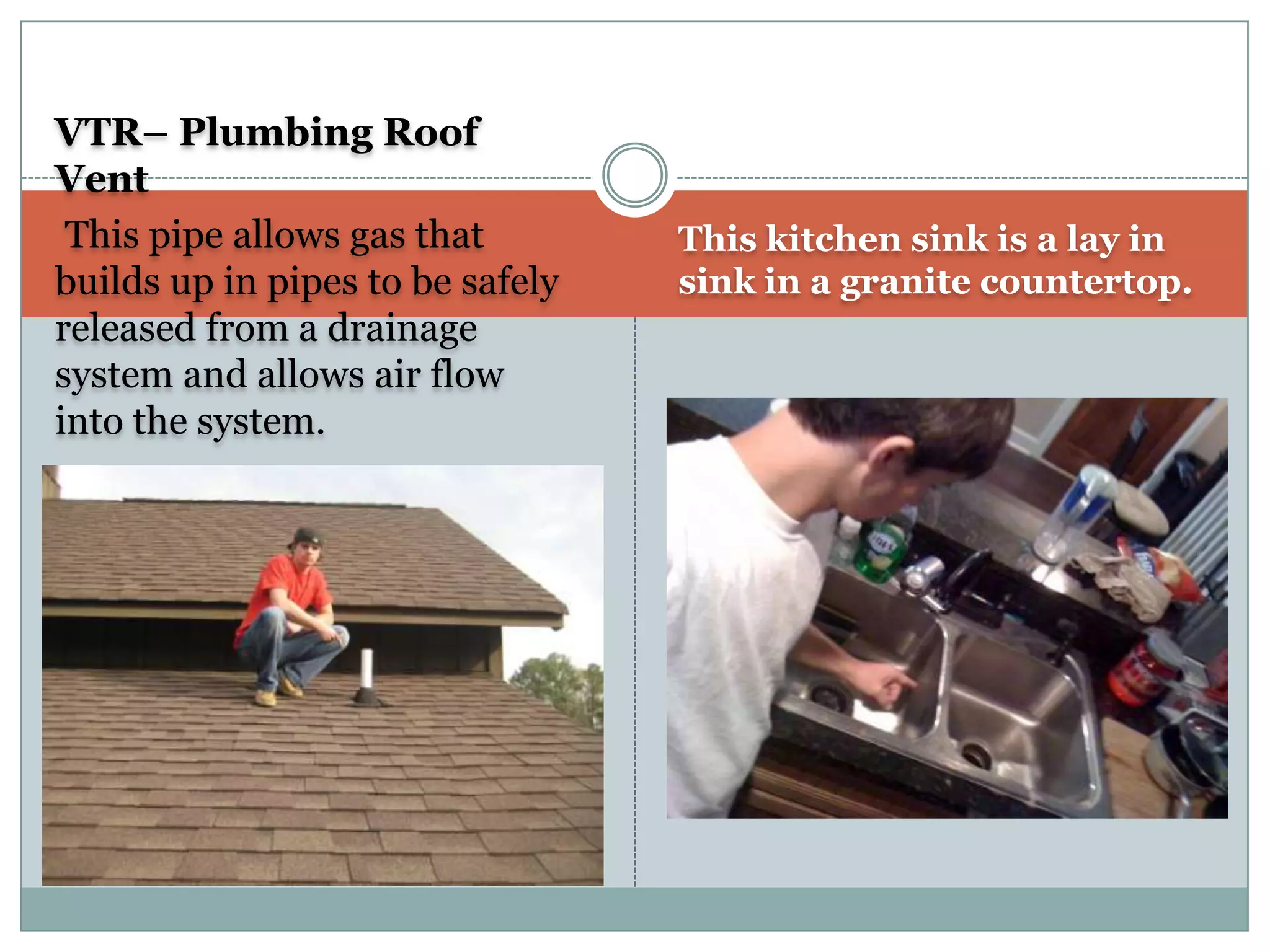 VTR– Plumbing Roof Vent

This pipe allows gas that builds up in pipes to be safely released from a drainage system and allows air flow into the system.

This kitchen sink is a lay in sink in a granite countertop.